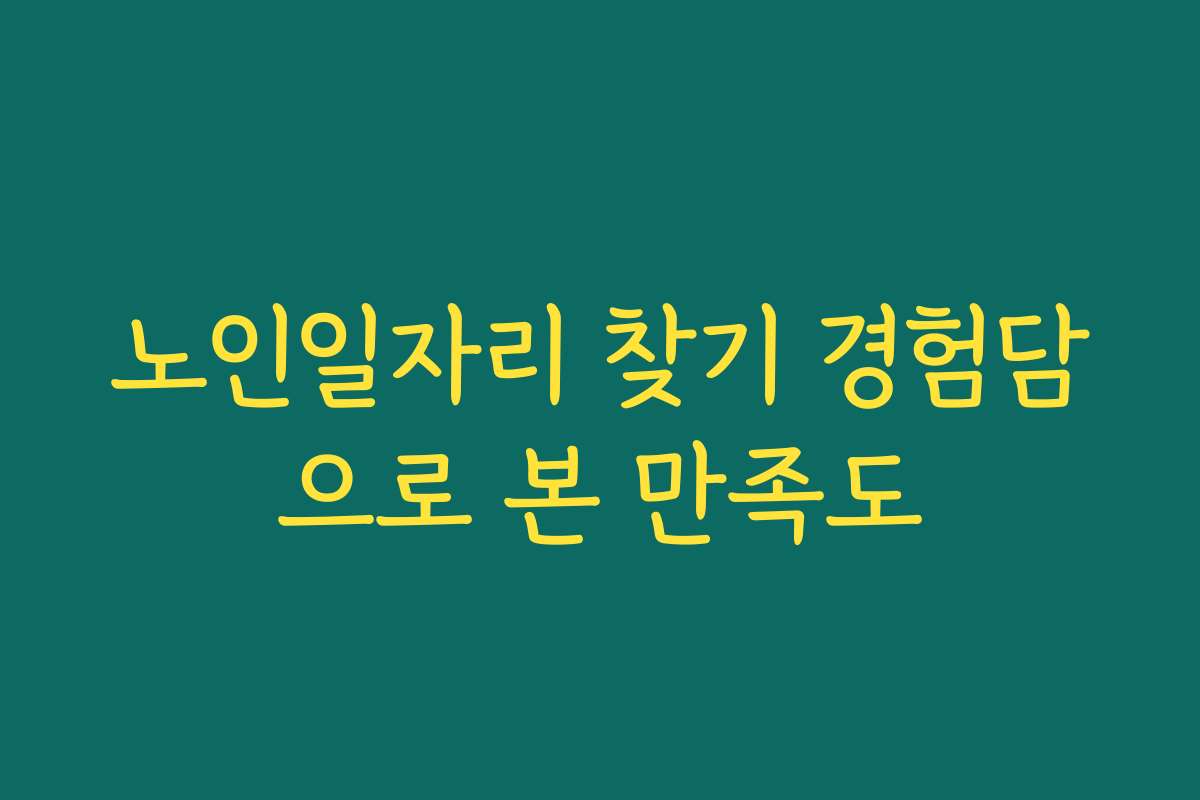 노인일자리 찾기 경험담으로 본 만족도